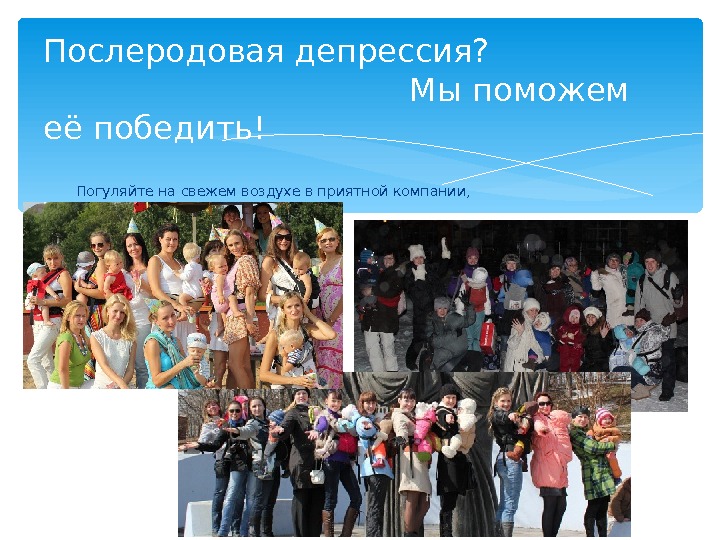 Послеродовая депрессия? Мы поможем её победить!

Погуляйте на свежем воздухе в приятной компании,